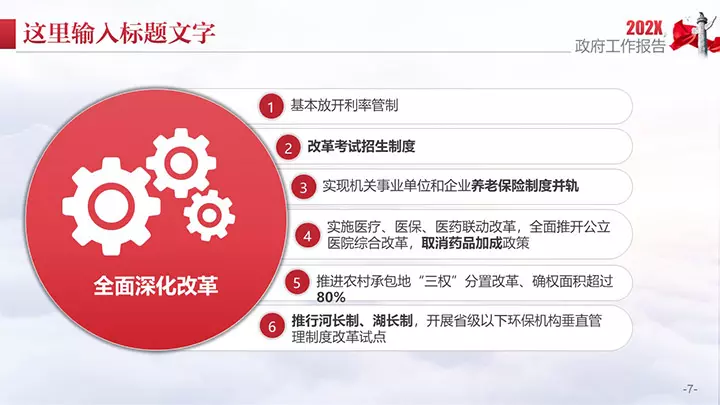 这里输入标题文字

202X
政府工作报告

全面深化改革

1 基本放开利率管制

2 改革考试招生制度

3 实现机关事业单位和企业养老保险制度并轨

4 实施医疗、医保、医药联动改革，全面推开公立医院综合改革，取消药品加成政策

5 推进农村承包地“三权”分置改革、确权面积超过80%

6 推行河长制、湖长制，开展省级以下环保机构垂直管理制度改革试点

-7-